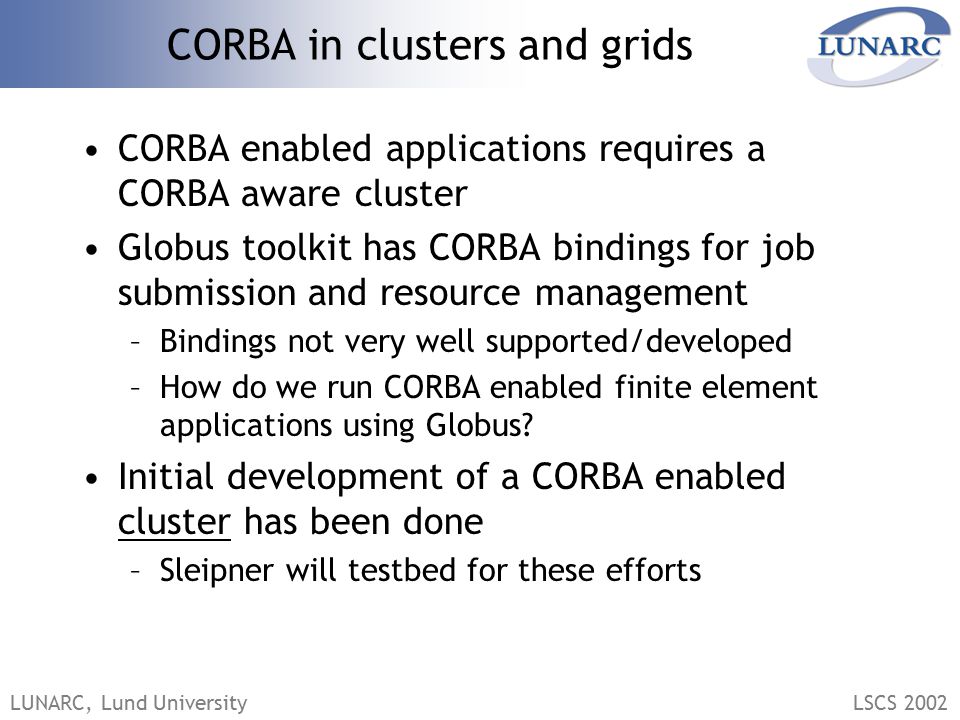 CORBA in clusters and grids

LUNARC

• CORBA enabled applications requires a CORBA aware cluster

• Globus toolkit has CORBA bindings for job submission and resource management

– Bindings not very well supported/developed

– How do we run CORBA enabled finite element applications using Globus?

• Initial development of a CORBA enabled cluster has been done

– Sleipner will testbed for these efforts

LUNARC, Lund University

LSCS 2002